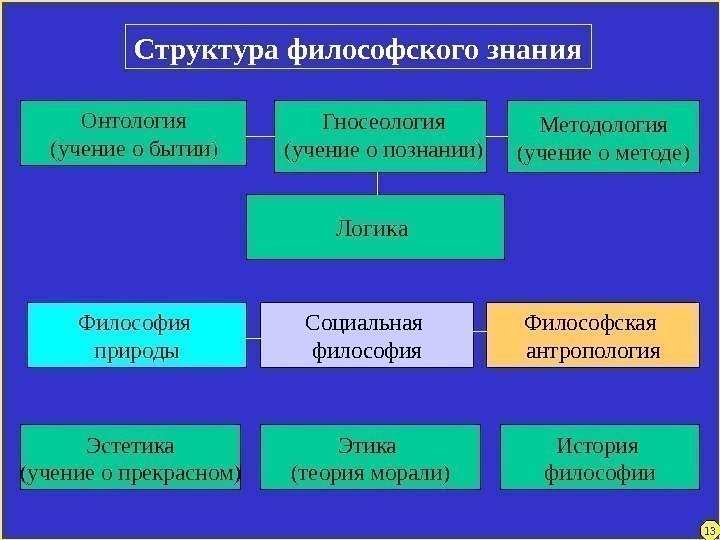 Структура философского знания

Онтология (учение о бытии)

Гносеология (учение о познании)

Методология (учение о методе)

Логика

Философия природы

Социальная философия

Философская антропология

Эстетика (учение о прекрасном)

Этика (теория морали)

История философии

13